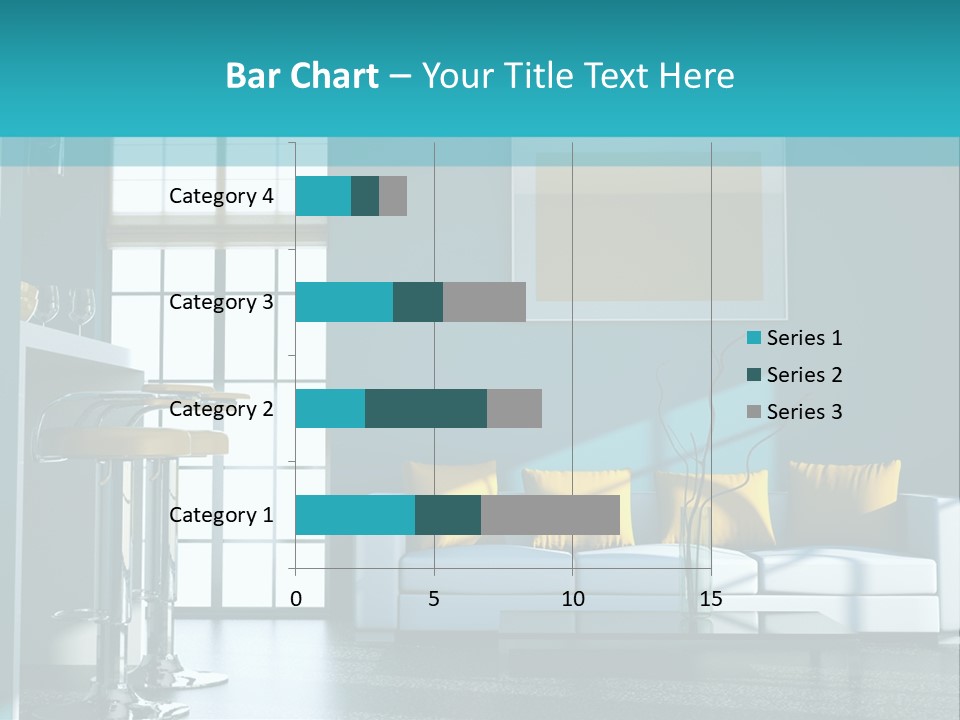 Bar Chart – Your Title Text Here

Category 4
Category 3
Category 2
Category 1

0
5
10
15

Series 1
Series 2
Series 3